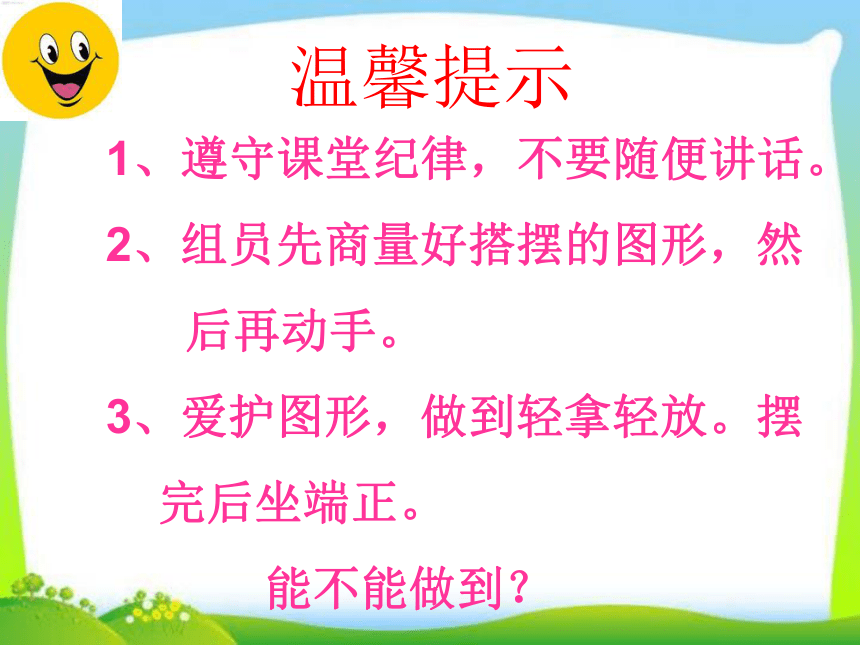 温馨提示

1、遵守课堂纪律，不要随便讲话。

2、组员先商量好搭摆的图形，然后再动手。

3、爱护图形，做到轻拿轻放。摆完后坐端正。

能不能做到？